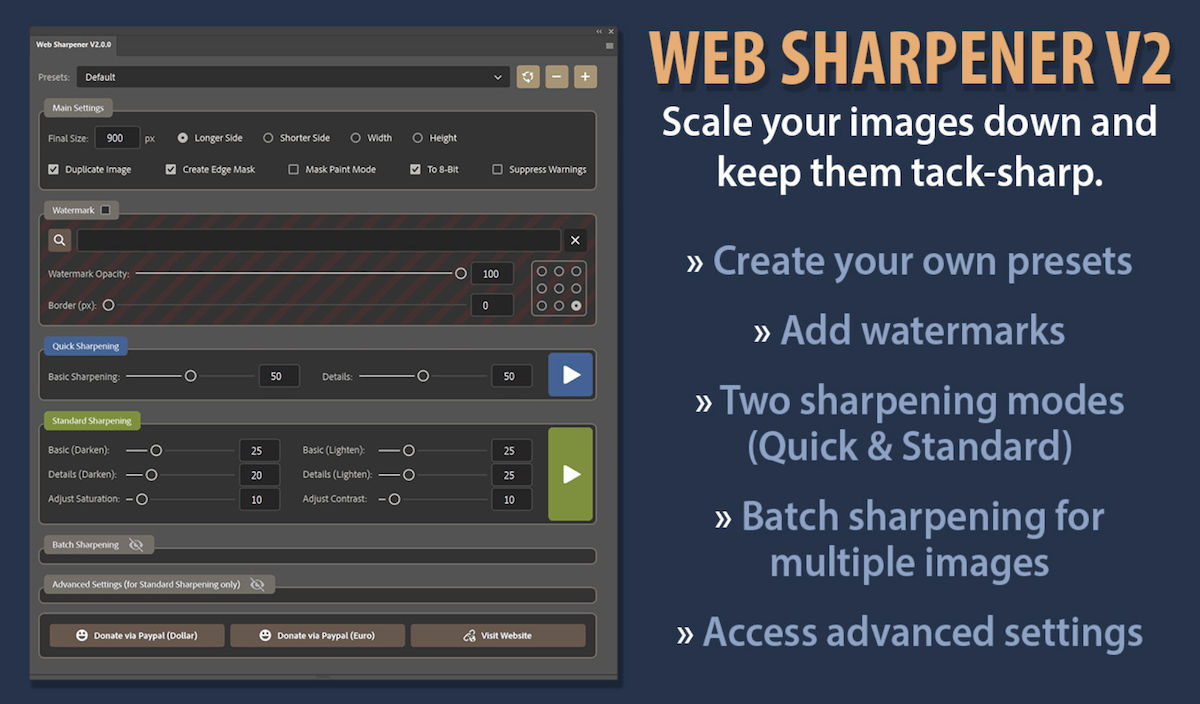 Web Sharpener V2.0.0

Presets: Default

Main Settings

Final Size: 900 px Longer Side Shorter Side Width Height

Duplicate Image Create Edge Mask Mask Paint Mode To 8-Bit Suppress Warnings

Watermark

Watermark Opacity: 100

Border (px): 0

Quick Sharpening

Basic Sharpening: 50 Details: 50

Standard Sharpening

Basic (Darken): 25 Basic (Lighten): 25

Details (Darken): 20 Details (Lighten): 25

Adjust Saturation: 10 Adjust Contrast: 10

Batch Sharpening

Advanced Settings (for Standard Sharpening only)

Donate via Paypal (Dollar) Donate via Paypal (Euro) Visit Website

WEB SHARPENER V2

Scale your images down and keep them tack-sharp.

» Create your own presets

» Add watermarks

» Two sharpening modes (Quick & Standard)

» Batch sharpening for multiple images

» Access advanced settings